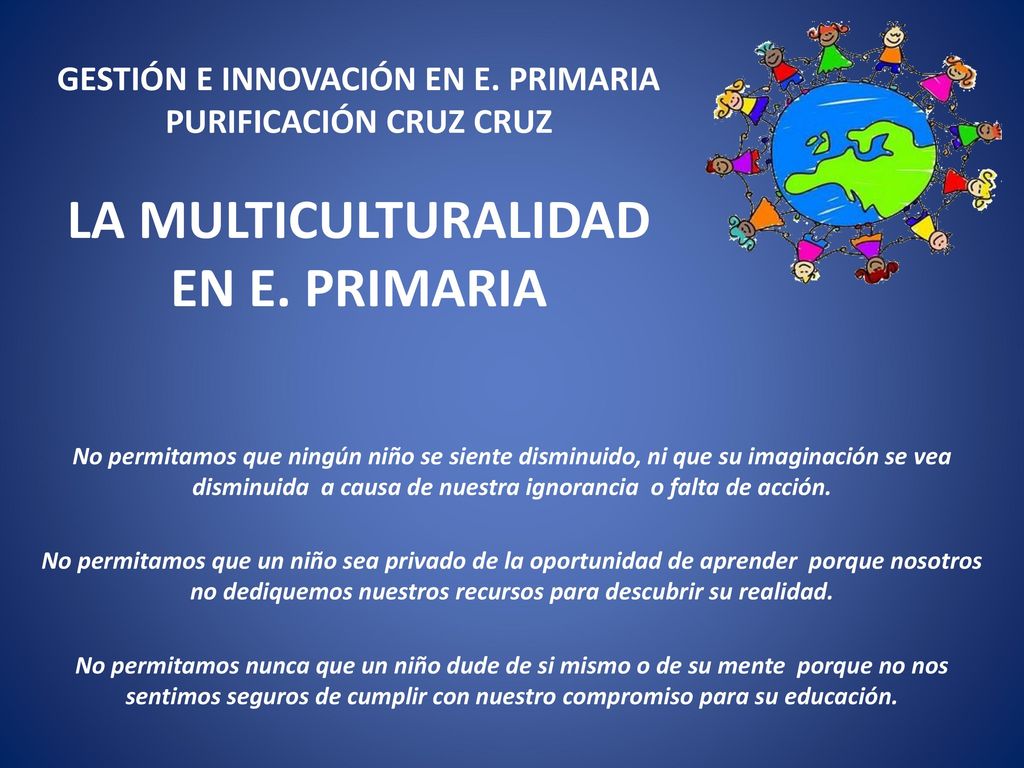 GESTIÓN E INNOVACIÓN EN E. PRIMARIA
PURIFICACIÓN CRUZ CRUZ

LA MULTICULTURALIDAD EN E. PRIMARIA

No permitamos que ningún niño se siente disminuido, ni que su imaginación se vea disminuida a causa de nuestra ignorancia o falta de acción.

No permitamos que un niño sea privado de la oportunidad de aprender porque nosotros no dediquemos nuestros recursos para descubrir su realidad.

No permitamos nunca que un niño dude de si mismo o de su mente porque no nos sentimos seguros de cumplir con nuestro compromiso para su educación.